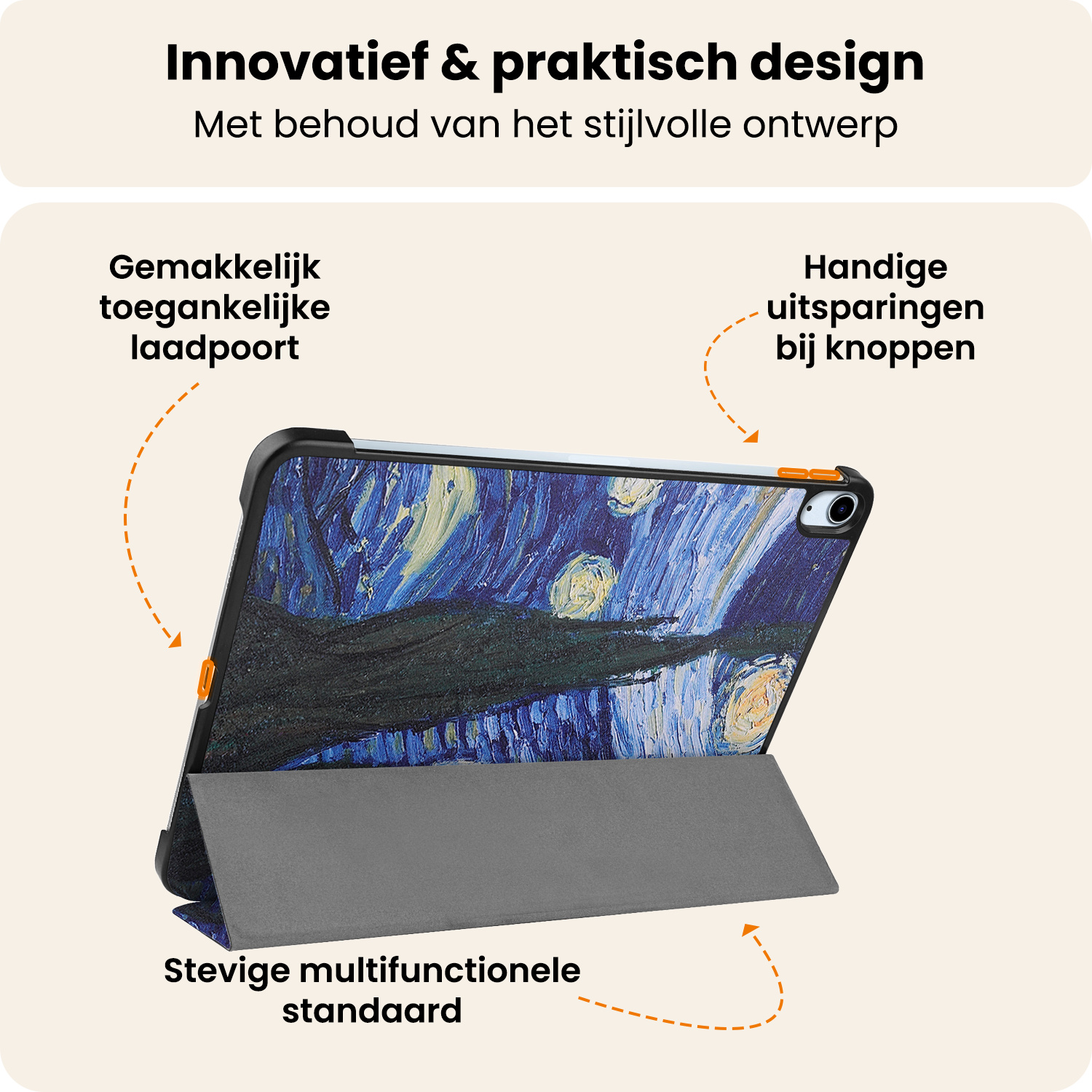 Innovatief & praktisch design
Met behoud van het stijlvolle ontwerp

Gemakkelijk toegankelijke laadpoort

Handige uitsparingen bij knoppen

Stevige multifunctionele standaard